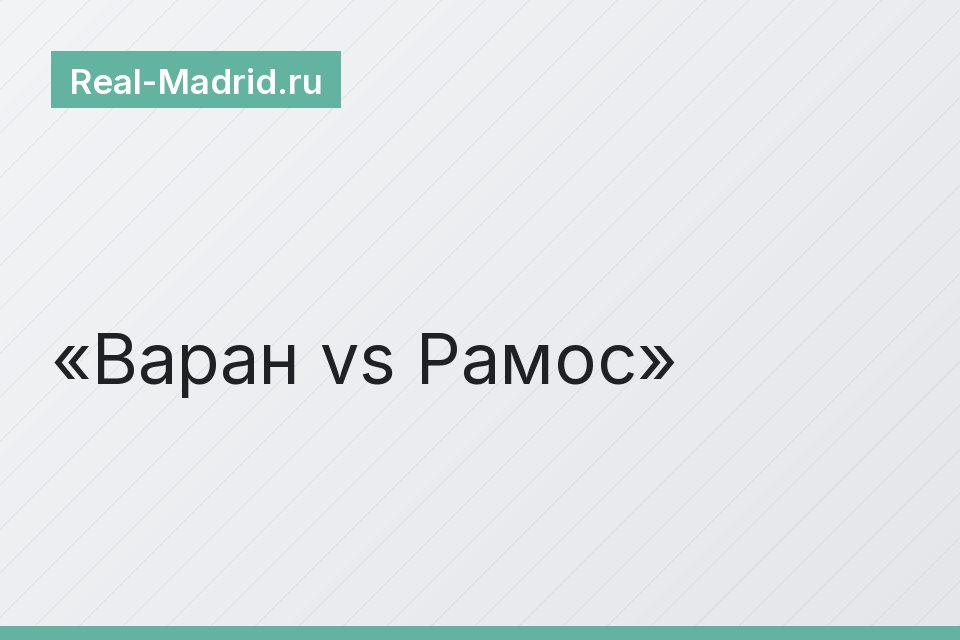 Real-Madrid.ru

«Варан vs Рамос»